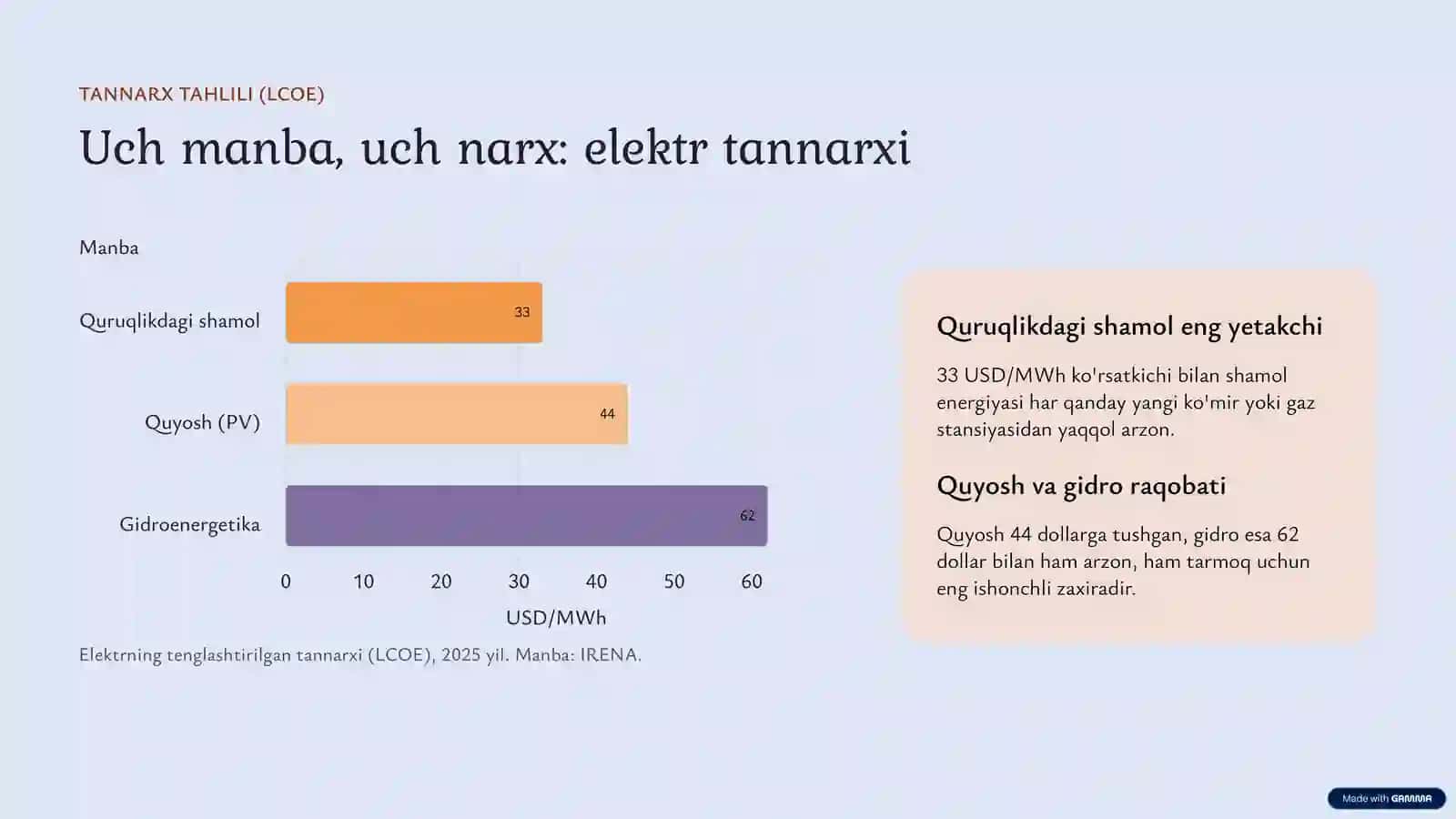 TANNARX TAHLILI (LCOE)

Uch manba, uch narx: elektr tannarxi

Manba

Quruqlikdagi shamol

33

Quyosh (PV)

44

Gidroenergetika

62

0 10 20 30 40 50 60

USD/MWh

Elektrning tenglashtirilgan tannarxi (LCOE), 2025 yil. Manba: IRENA.

Quruqlikdagi shamol eng yetakchi

33 USD/MWh ko'rsatkichi bilan shamol energiyasi har qanday yangi ko'mir yoki gaz stansiyasidan yaqqol arzon.

Quyosh va gidro raqobati

Quyosh 44 dollarga tushgan, gidro esa 62 dollar bilan ham arzon, ham tarmoq uchun eng ishonchli zaxiradir.

Made with GAMMA